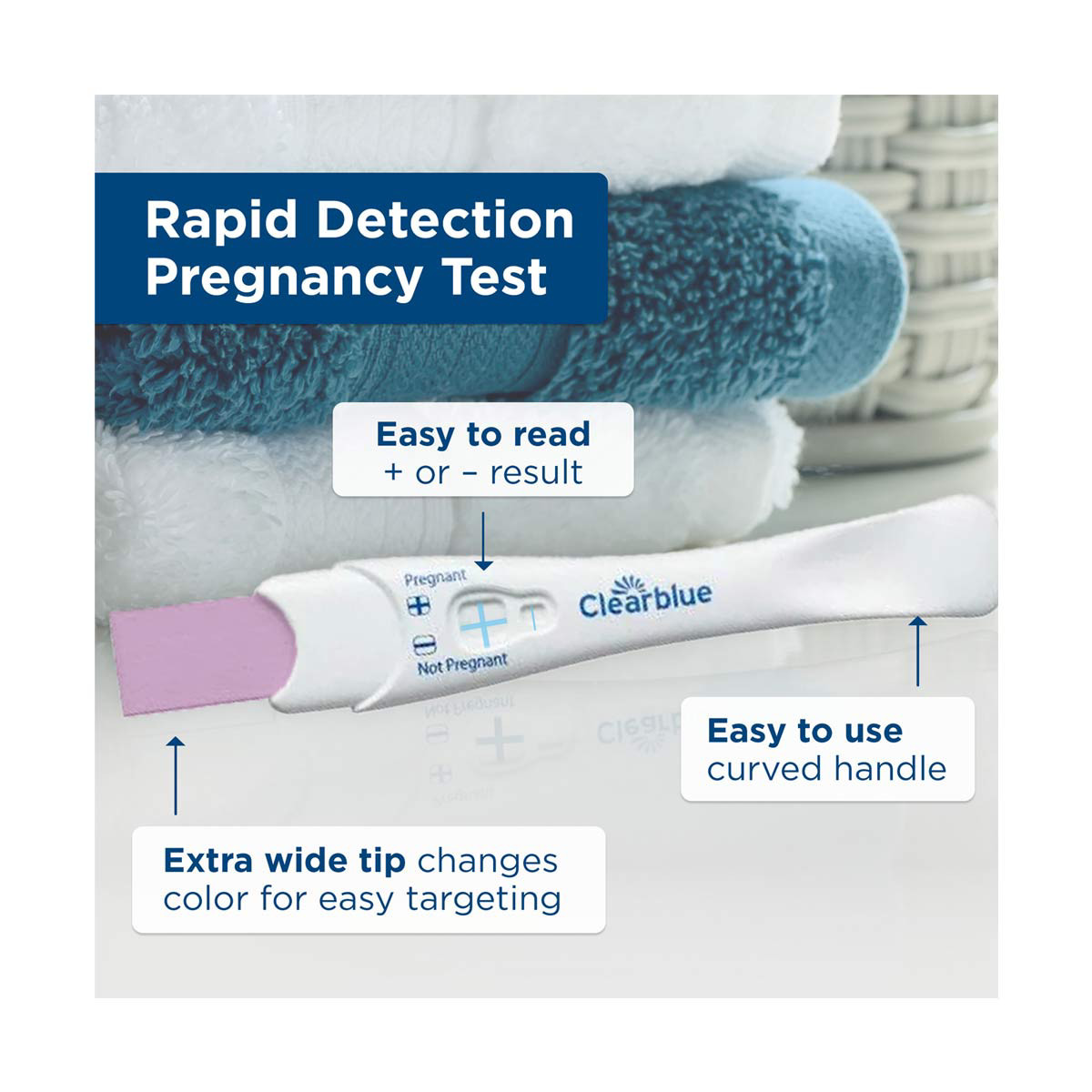 Rapid Detection Pregnancy Test

Easy to read
+ or – result

Pregnant

Not Pregnant

Clearblue

Easy to use
curved handle

Extra wide tip changes color for easy targeting